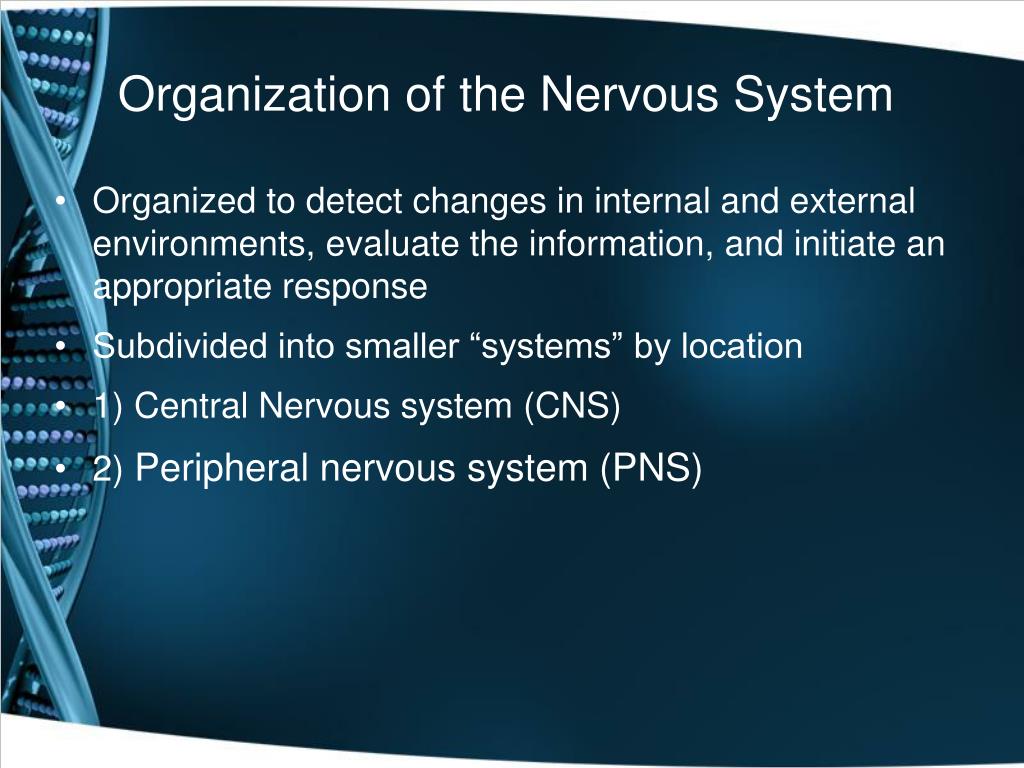 Organization of the Nervous System

• Organized to detect changes in internal and external environments, evaluate the information, and initiate an appropriate response
• Subdivided into smaller “systems” by location
• 1) Central Nervous system (CNS)
• 2) Peripheral nervous system (PNS)